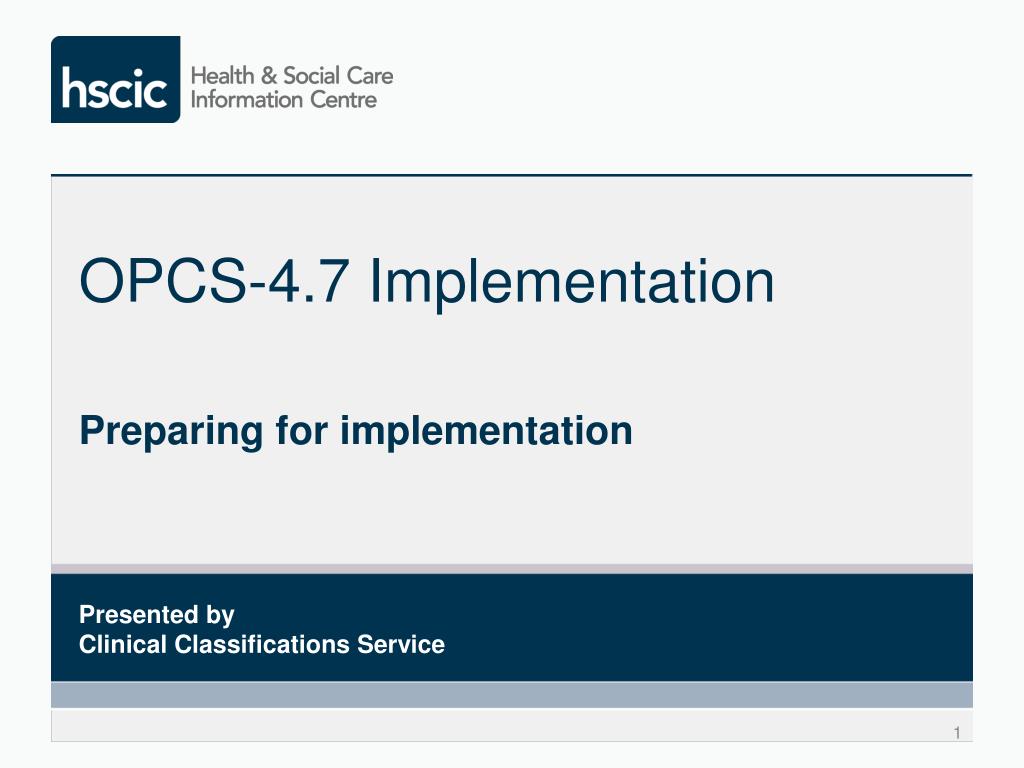 hscic Health & Social Care Information Centre

OPCS-4.7 Implementation

Preparing for implementation

Presented by
Clinical Classifications Service

1